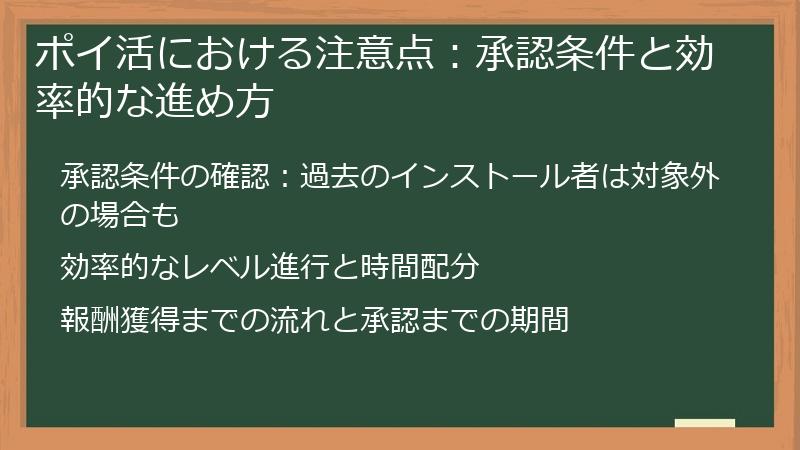 ポイ活における注意点：承認条件と効率的な進め方

承認条件の確認：過去のインストール者は対象外の場合も

効率的なレベル進行と時間配分

報酬獲得までの流れと承認までの期間